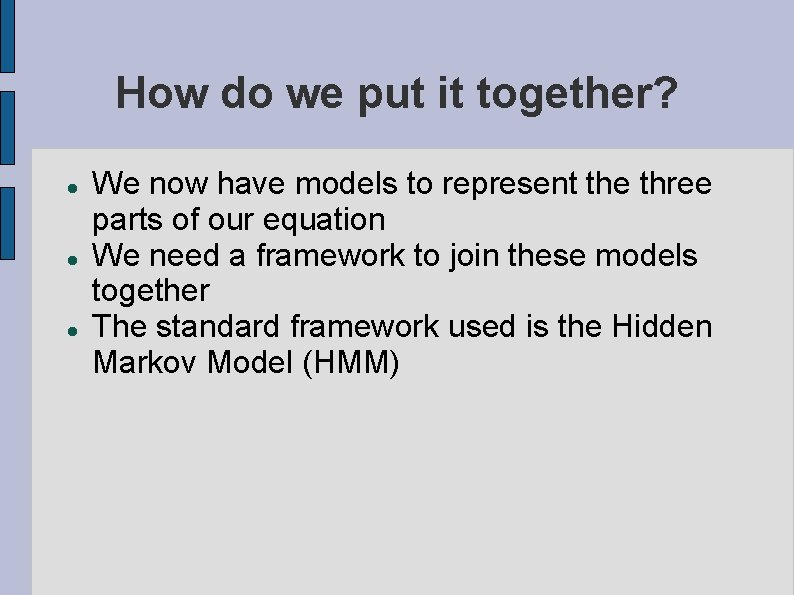 How do we put it together?

- We now have models to represent the three parts of our equation
- We need a framework to join these models together
- The standard framework used is the Hidden Markov Model (HMM)